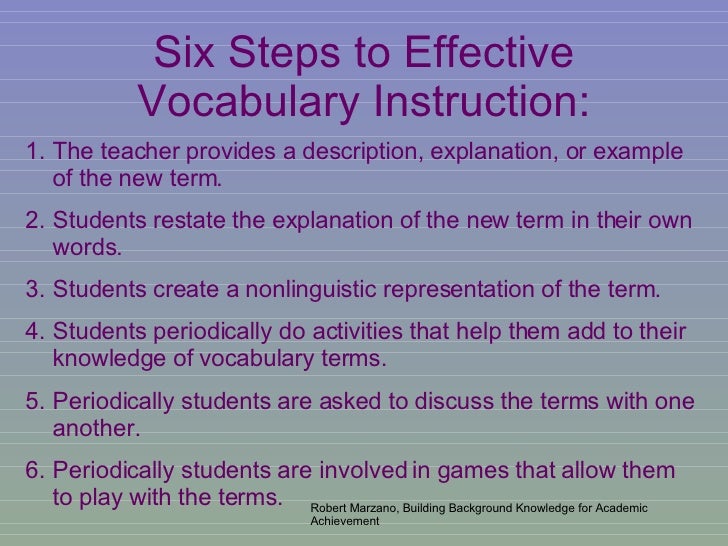 Six Steps to Effective Vocabulary Instruction:

1. The teacher provides a description, explanation, or example of the new term.

2. Students restate the explanation of the new term in their own words.

3. Students create a nonlinguistic representation of the term.

4. Students periodically do activities that help them add to their knowledge of vocabulary terms.

5. Periodically students are asked to discuss the terms with one another.

6. Periodically students are involved in games that allow them to play with the terms.

Robert Marzano, Building Background Knowledge for Academic Achievement